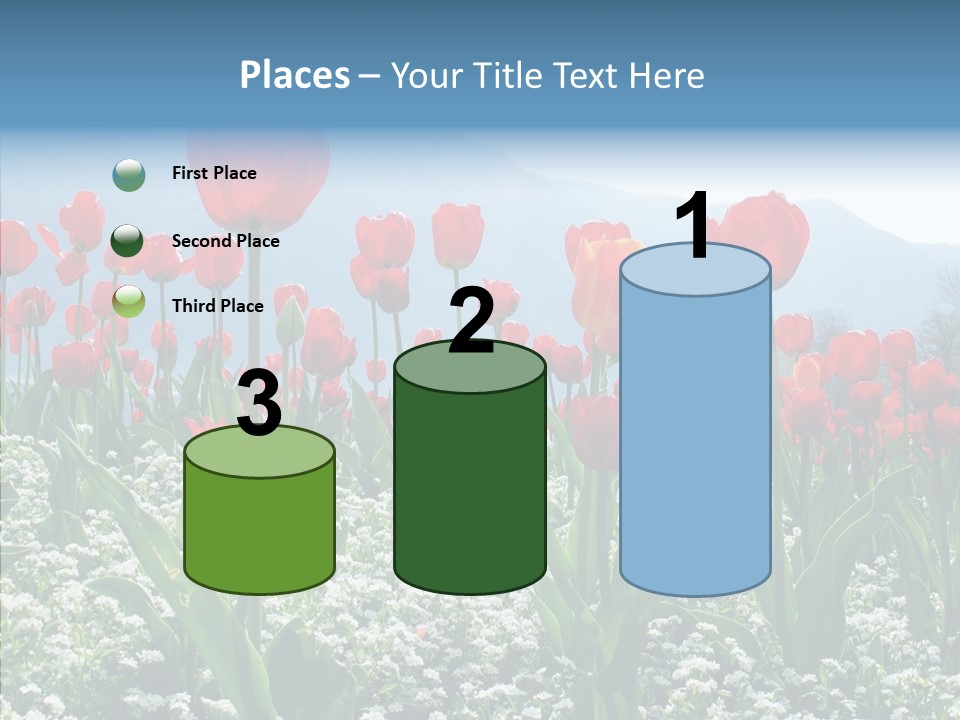 Places – Your Title Text Here

First Place

Second Place

Third Place

3

2

1